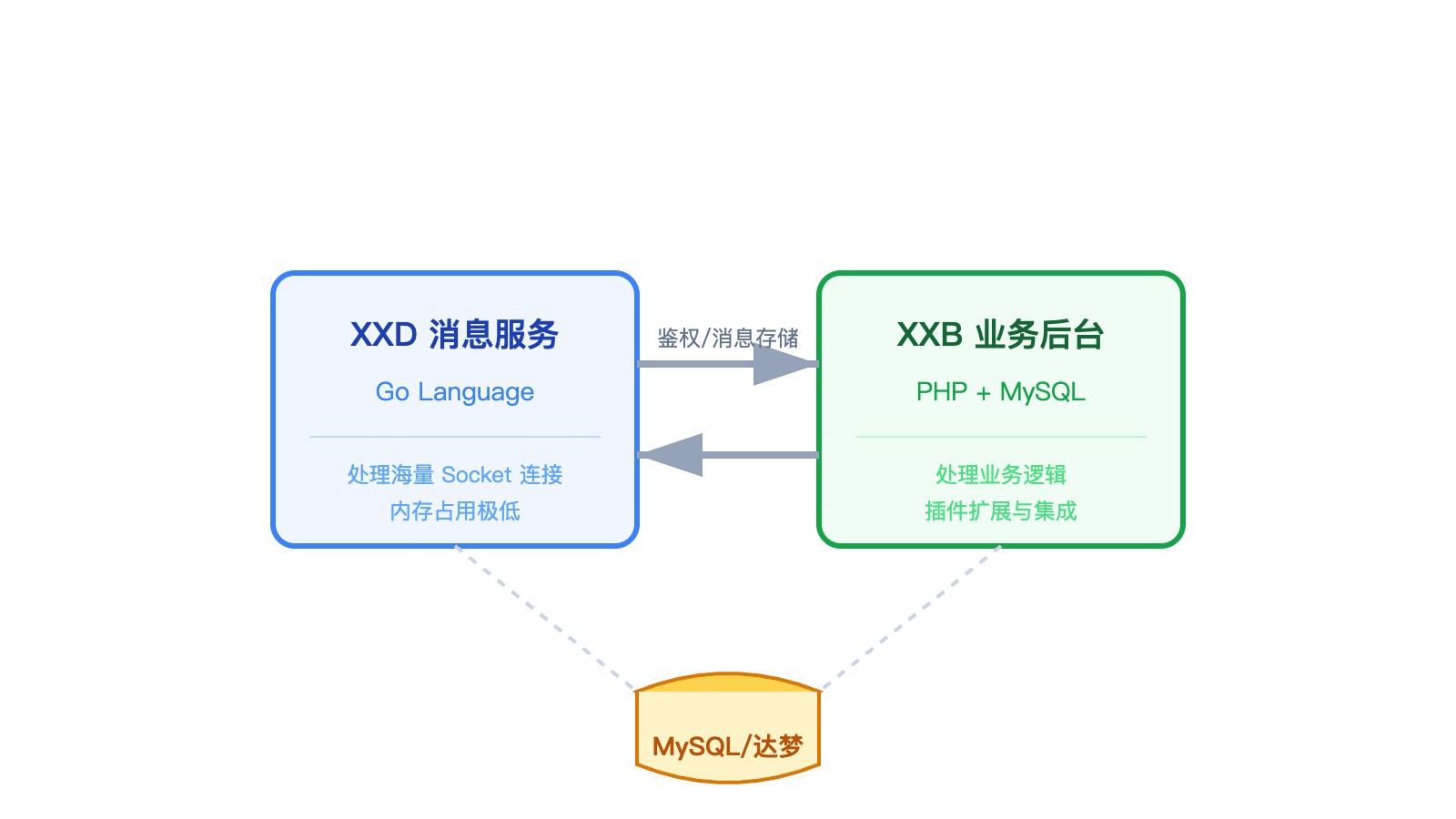 XXD 消息服务

Go Language

处理海量 Socket 连接
内存占用极低

鉴权/消息存储

XXB 业务后台

PHP + MySQL

处理业务逻辑
插件扩展与集成

MySQL/达梦